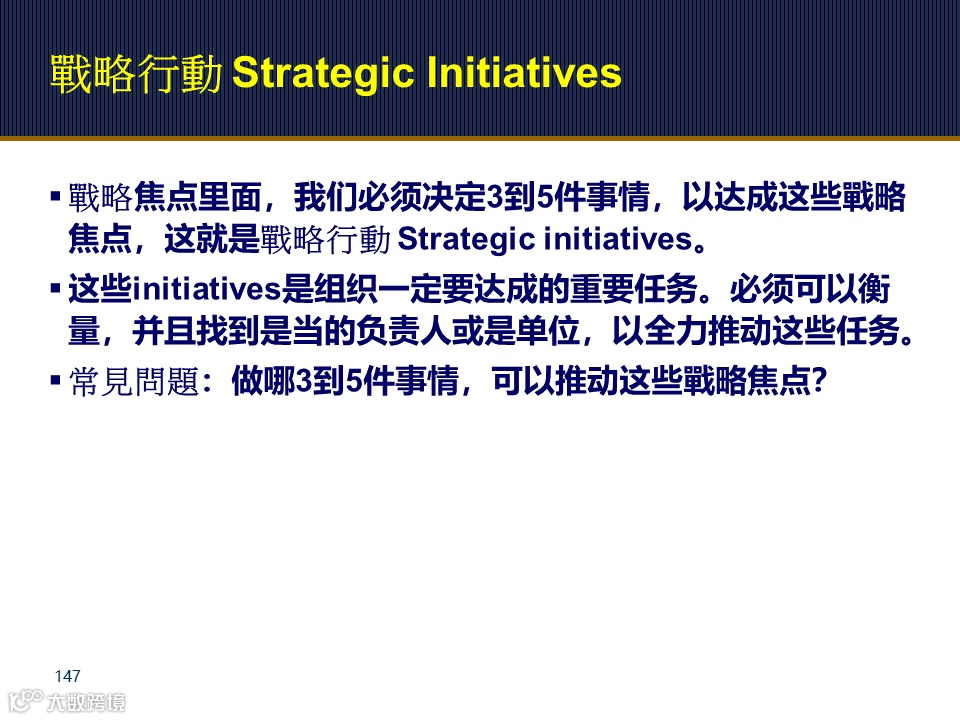 戰略行動 Strategic Initiatives

▪ 戰略焦点里面，我们必须决定3到5件事情，以达成这些戰略焦点，这就是戰略行動 Strategic initiatives。

▪ 这些initiatives是组织一定要达成的重要任务。必须可以衡量，并且找到是当的负责人或是单位，以全力推动这些任务。

▪ 常見問題：做哪3到5件事情，可以推动这些戰略焦点?

147

大数跨境